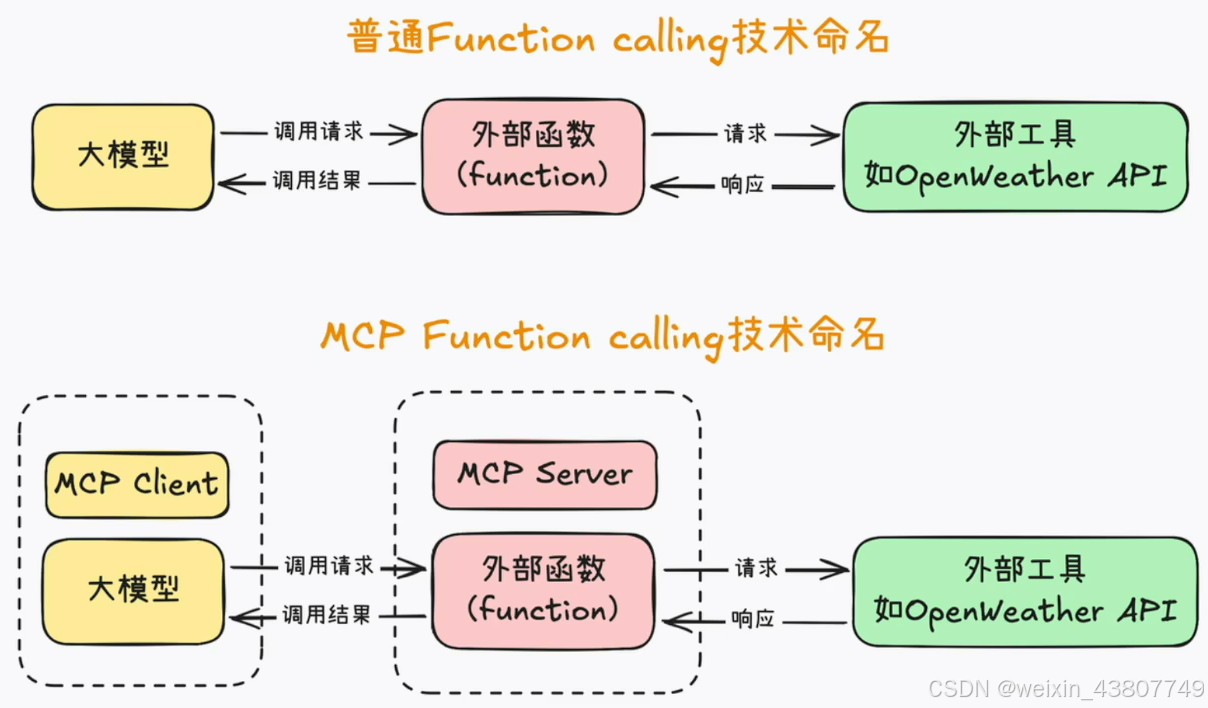 普通Function calling技术命名

大模型

调用请求

调用结果

外部函数
(function)

请求

响应

外部工具
如OpenWeather API

MCP Function calling技术命名

MCP Client

大模型

调用请求

调用结果

MCP Server

外部函数
(function)

请求

响应

外部工具
如OpenWeather API

CSDN @weixin_43807749